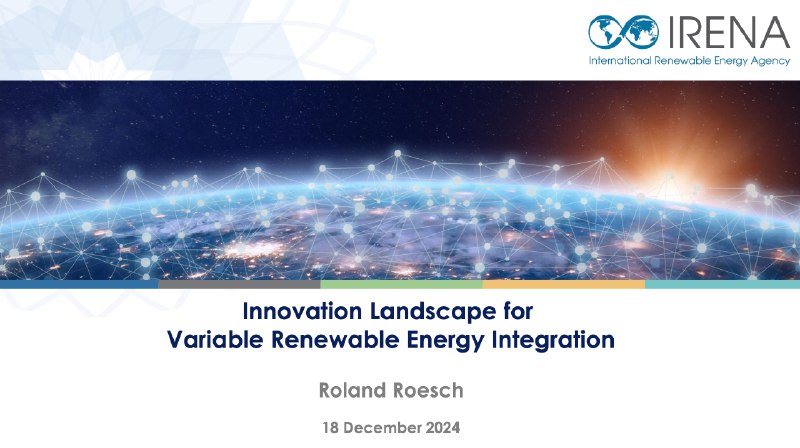 IRENA
International Renewable Energy Agency

Innovation Landscape for Variable Renewable Energy Integration

Roland Roesch

18 December 2024